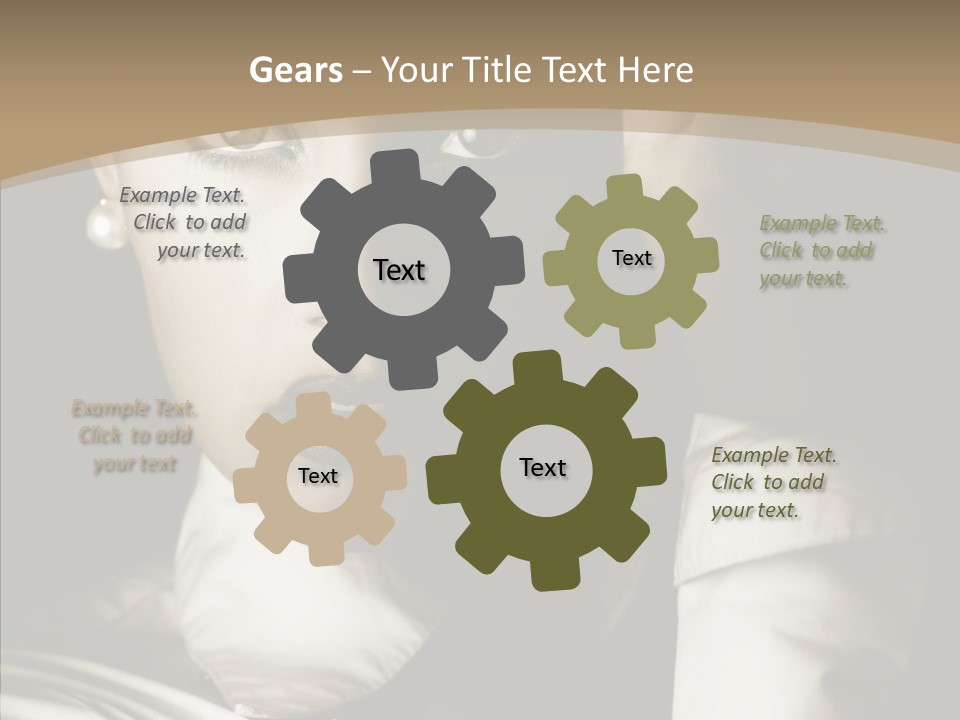 Gears – Your Title Text Here

Example Text. Click to add your text.

Text

Text

Example Text. Click to add your text.

Example Text. Click to add your text

Text

Text

Example Text. Click to add your text.